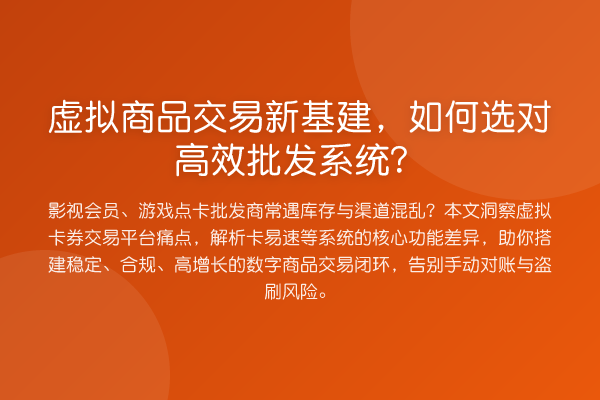 虚拟商品交易新基建，如何选对高效批发系统？

影视会员、游戏点卡批发商常遇库存与渠道混乱？本文洞察虚拟卡券交易平台痛点，解析卡易速等系统的核心功能差异，助你搭建稳定、合规、高增长的数字商品交易闭环，告别手动对账与盗刷风险。